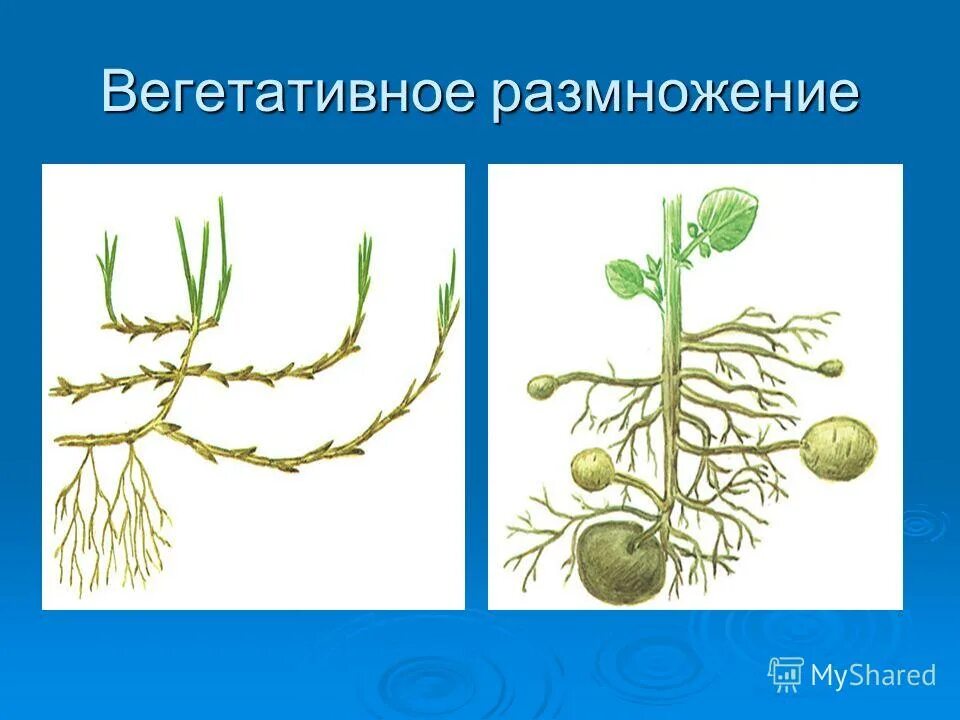 Вегетативное размножение

MyShared